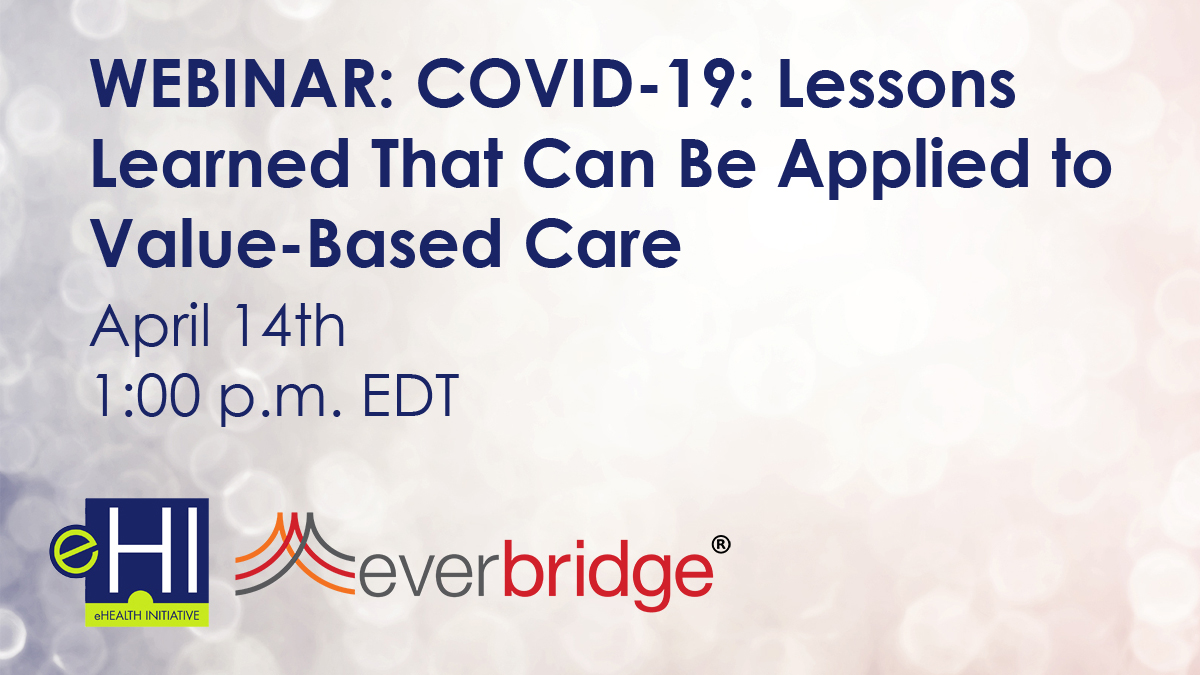 WEBINAR: COVID-19: Lessons Learned That Can Be Applied to Value-Based Care

April 14th
1:00 p.m. EDT

eHI
eHEALTH INITIATIVE

everbridge®